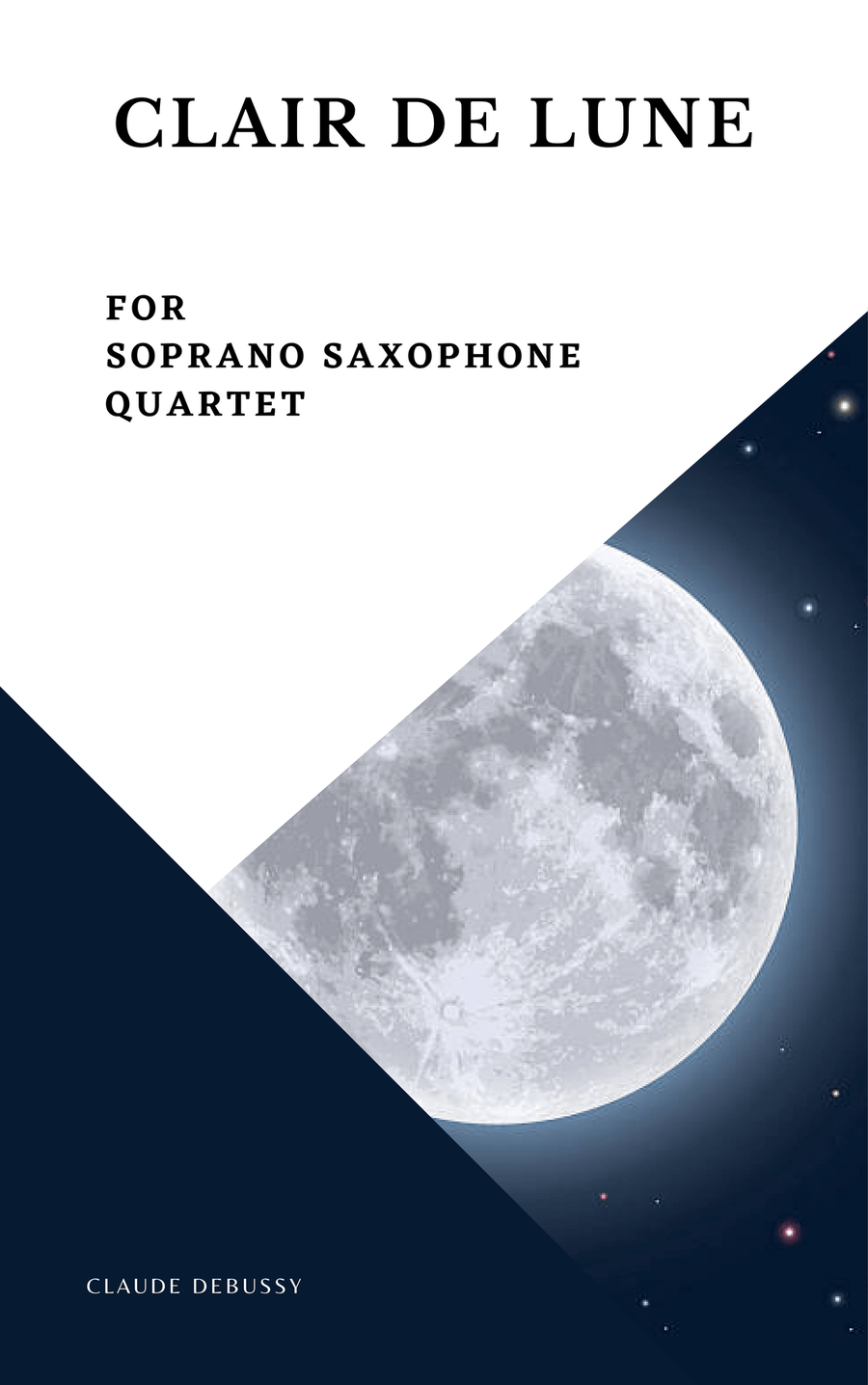 CLAIR DE LUNE

FOR
SOPRANO SAXOPHONE
QUARTET

CLAUDE DEBUSSY